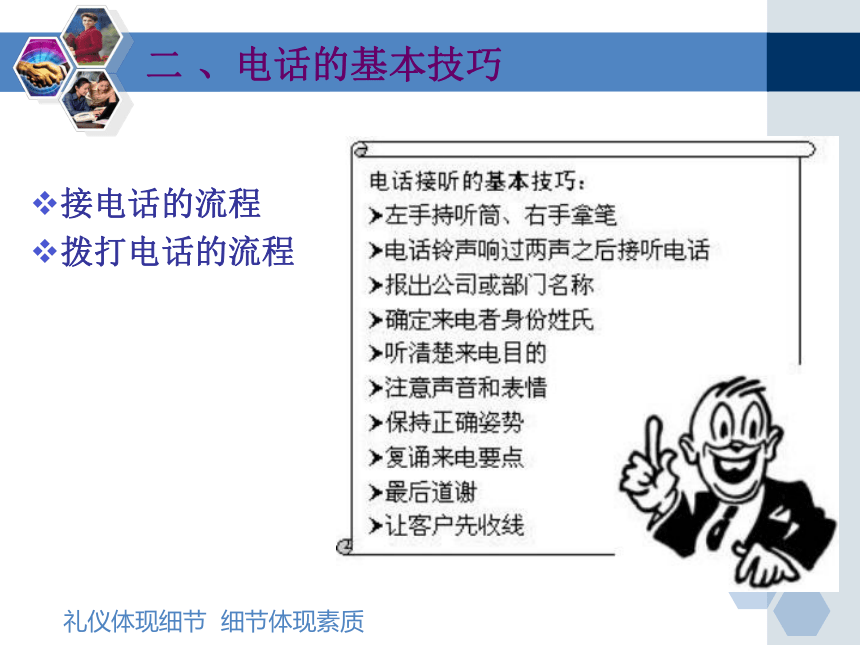 二 、电话的基本技巧

❖接电话的流程
❖拨打电话的流程

电话接听的基本技巧：
➤左手持听筒、右手拿笔
➤电话铃声响过两声之后接听电话
➤报出公司或部门名称
➤确定来电者身份姓氏
➤听清楚来电目的
➤注意声音和表情
➤保持正确姿势
➤复诵来电要点
➤最后道谢
➤让客户先收线

礼仪体现细节 细节体现素质